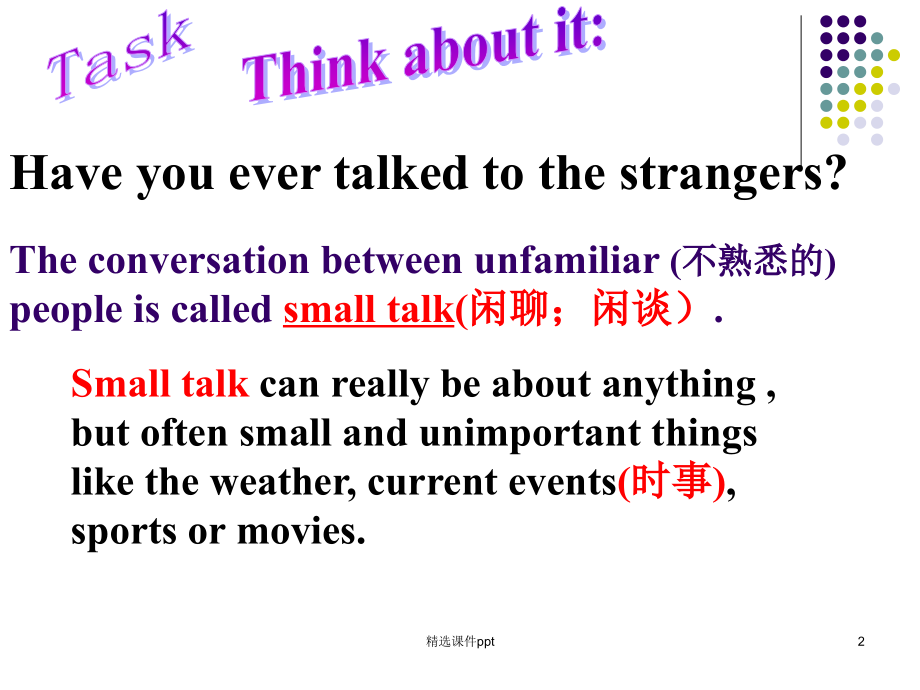 Task Think about it:

Have you ever talked to the strangers?

The conversation between unfamiliar (不熟悉的) people is called small talk(闲聊；闲谈）.

Small talk can really be about anything , but often small and unimportant things like the weather, current events(时事), sports or movies.

精选课件ppt

2